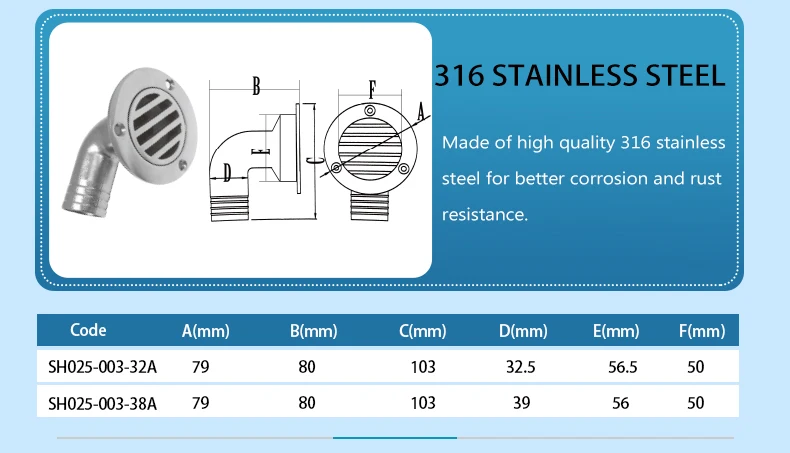 B

F

A

E

C

D

316 STAINLESS STEEL

Made of high quality 316 stainless steel for better corrosion and rust resistance.

| Code | A(mm) | B(mm) | C(mm) | D(mm) | E(mm) | F(mm) |
|---|---|---|---|---|---|---|
| SH025-003-32A | 79 | 80 | 103 | 32.5 | 56.5 | 50 |
| SH025-003-38A | 79 | 80 | 103 | 39 | 56 | 50 |